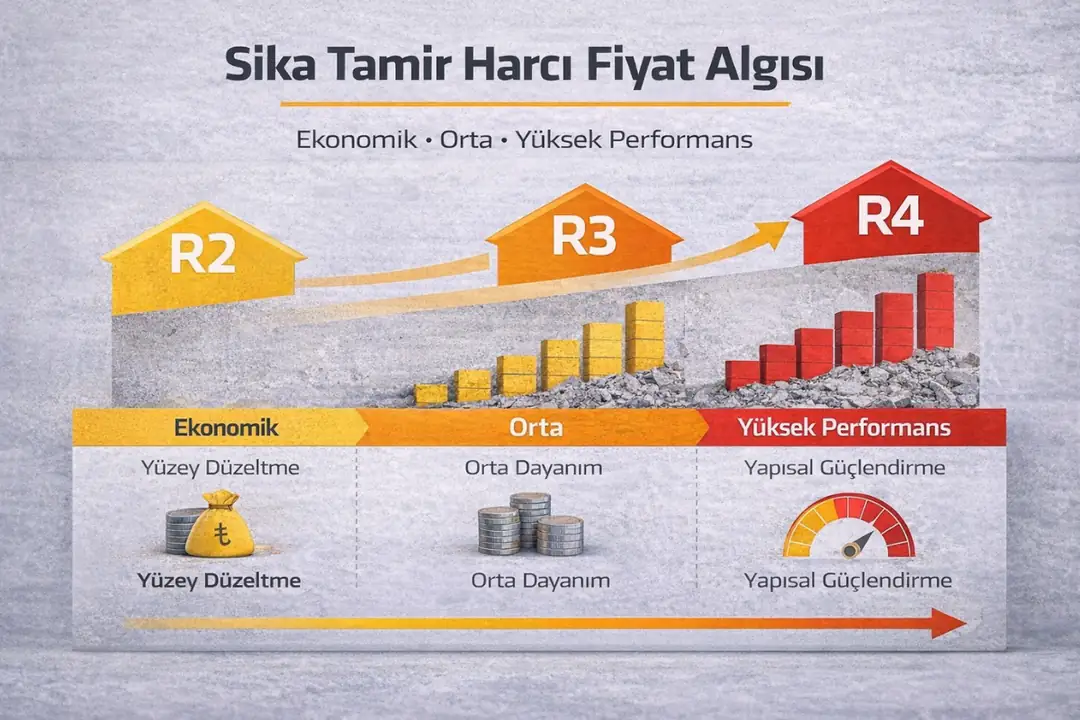 Sika Tamir Harcı Fiyat Algısı

Ekonomik • Orta • Yüksek Performans

R2

R3

R4

Ekonomik

Orta

Yüksek Performans

Yüzey Düzeltme

₺

Yüzey Düzeltme

Orta Dayanım

Orta Dayanım

Yapısal Güçlendirme

Yapısal Güçlendirme